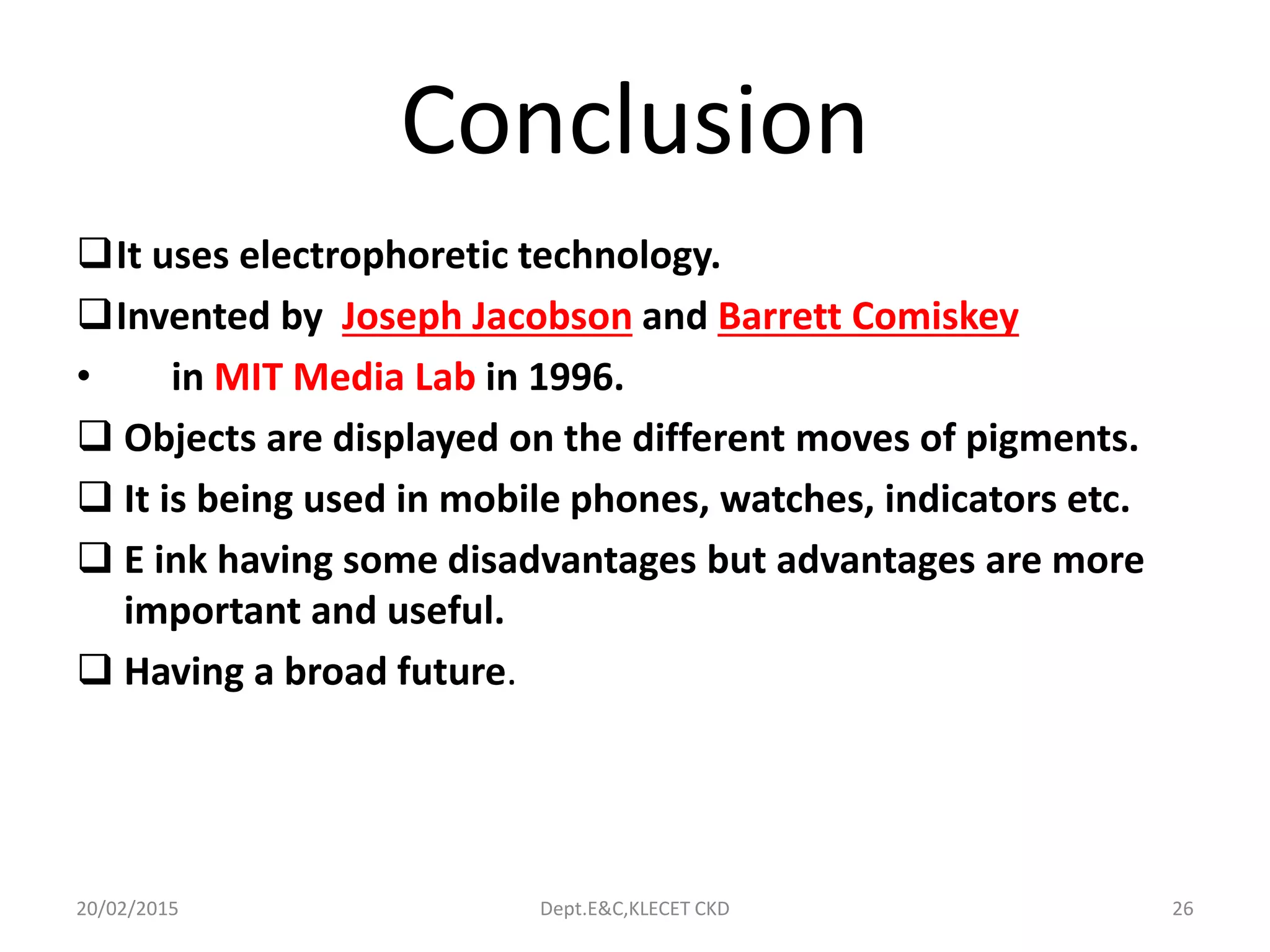 Conclusion

❑ It uses electrophoretic technology.

❑ Invented by Joseph Jacobson and Barrett Comiskey

• in MIT Media Lab in 1996.

❑ Objects are displayed on the different moves of pigments.

❑ It is being used in mobile phones, watches, indicators etc.

❑ E ink having some disadvantages but advantages are more important and useful.

❑ Having a broad future.

20/02/2015

Dept.E&C,KLECET CKD

26